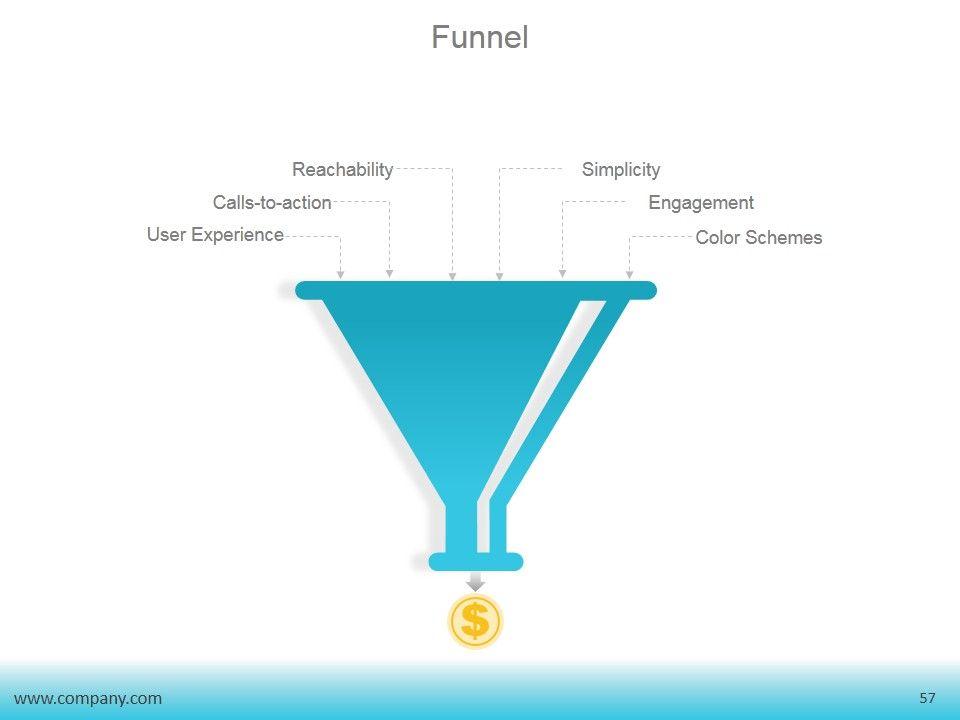 Funnel

Reachability

Calls-to-action

User Experience

Simplicity

Engagement

Color Schemes

$

www.company.com

57